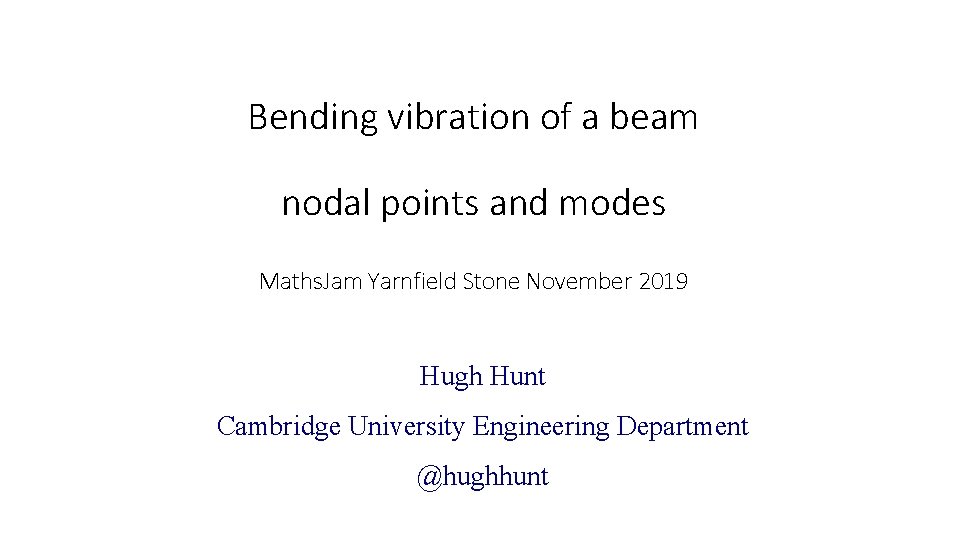 Bending vibration of a beam

nodal points and modes

MathsJam Yarnfield Stone November 2019

Hugh Hunt

Cambridge University Engineering Department

@hughhunt